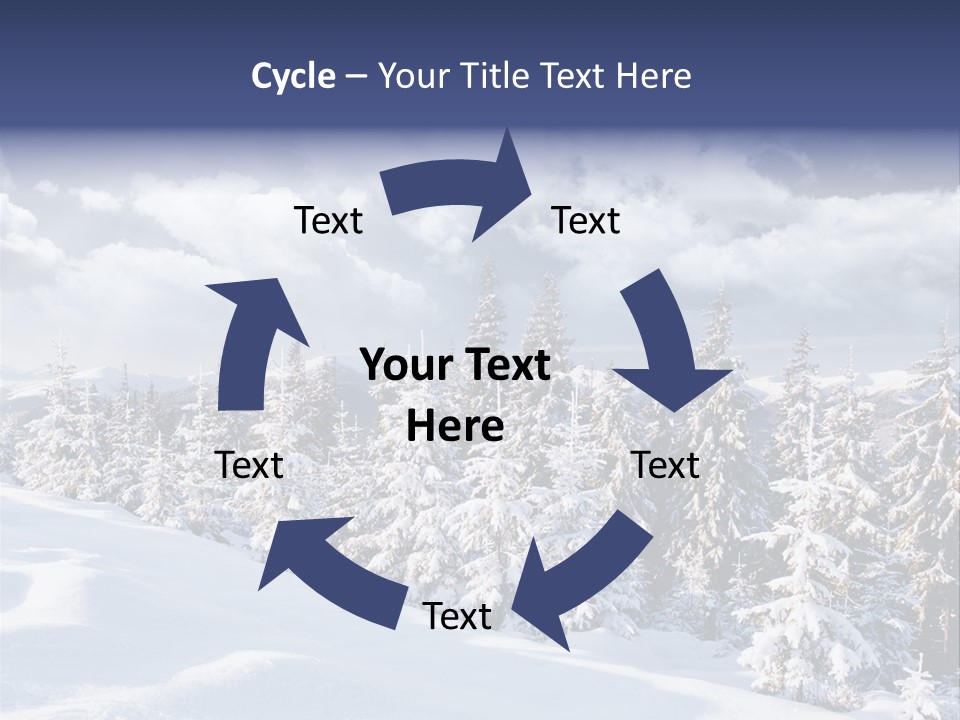 Cycle – Your Title Text Here

Text

Text

Your Text Here

Text

Text

Text